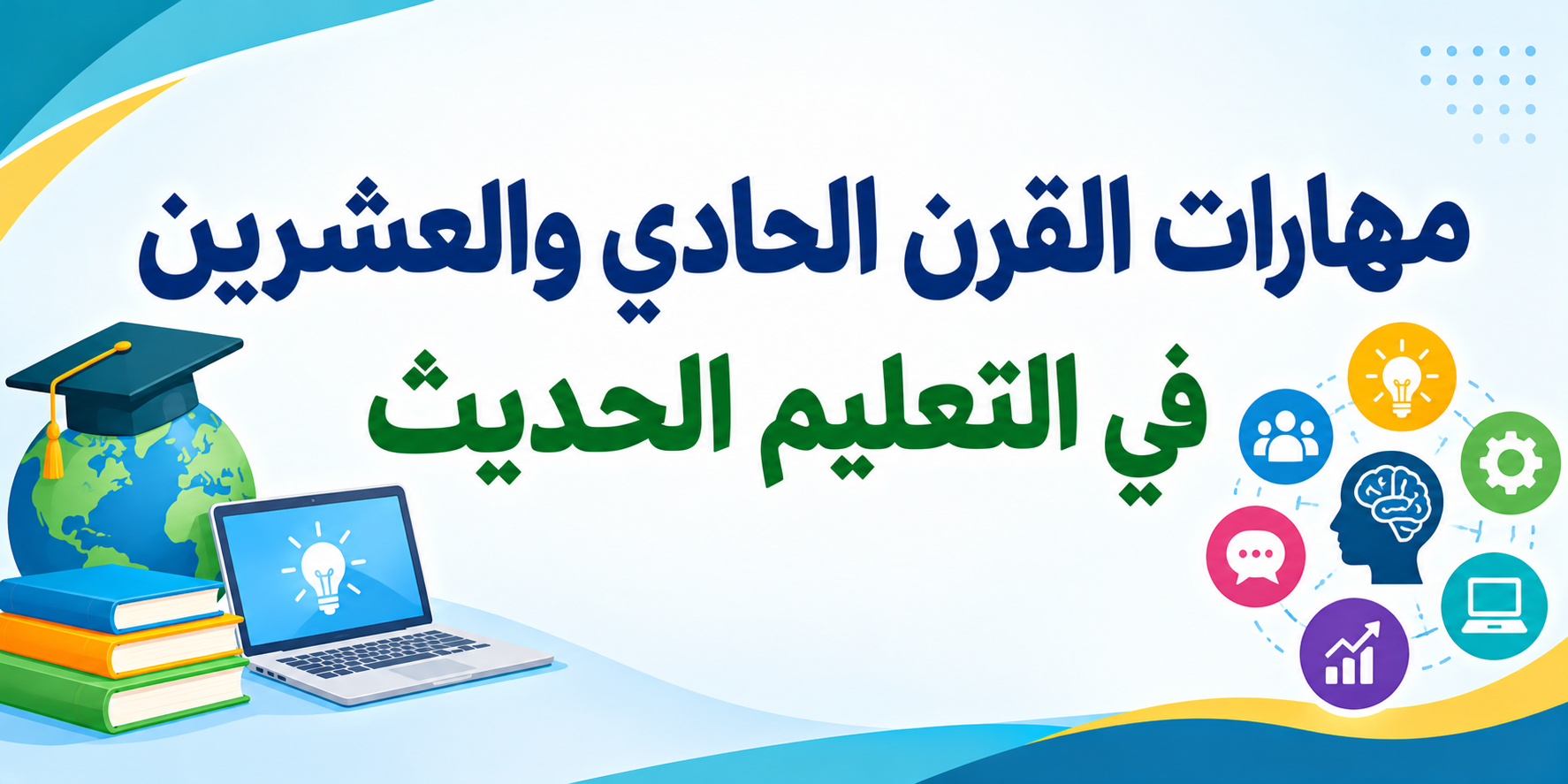 مهارات القرن الحادي والعشرين

في التعليم الحديث